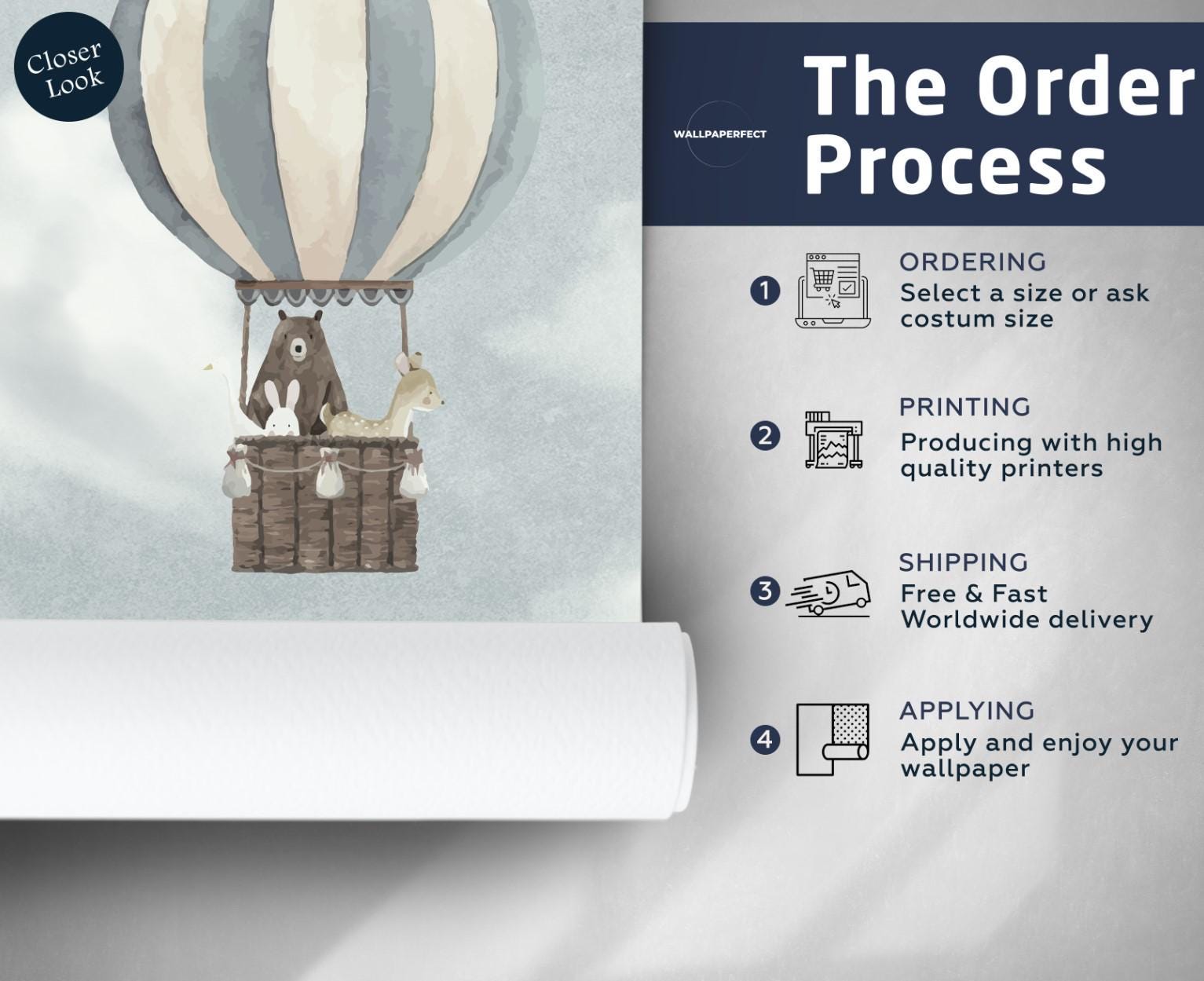 Closer Look

WALLPAPERFECT

The Order Process

1 ORDERING
Select a size or ask costum size

2 PRINTING
Producing with high quality printers

3 SHIPPING
Free & Fast Worldwide delivery

4 APPLYING
Apply and enjoy your wallpaper